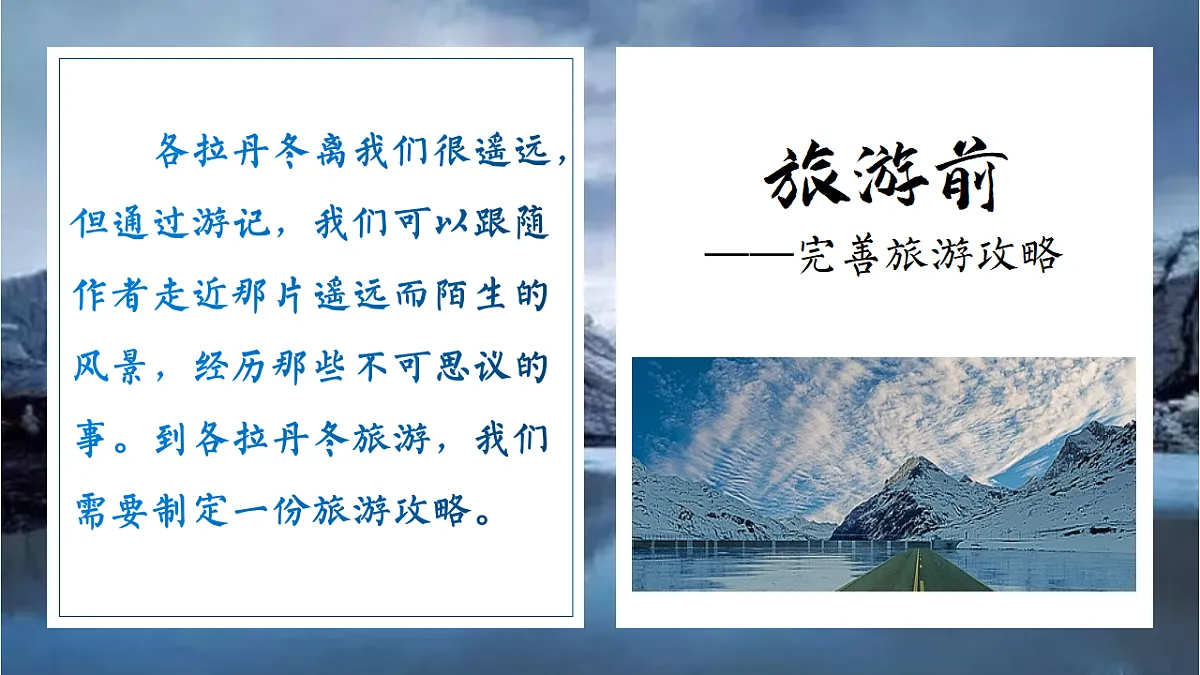 各拉丹冬离我们很遥远，但通过游记，我们可以跟随作者走近那片遥远而陌生的风景，经历那些不可思议的事。到各拉丹冬旅游，我们需要制定一份旅游攻略。

旅游前

——完善旅游攻略